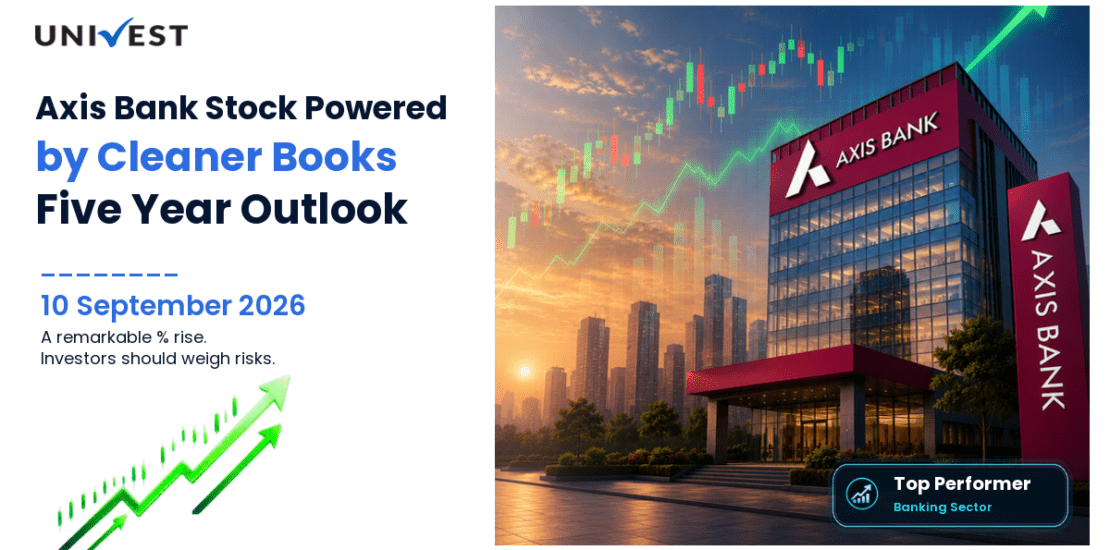 UNIVEST

Axis Bank Stock Powered by Cleaner Books Five Year Outlook

10 September 2026

A remarkable % rise.
Investors should weigh risks.

AXIS BANK

AXIS BANK

Top Performer
Banking Sector